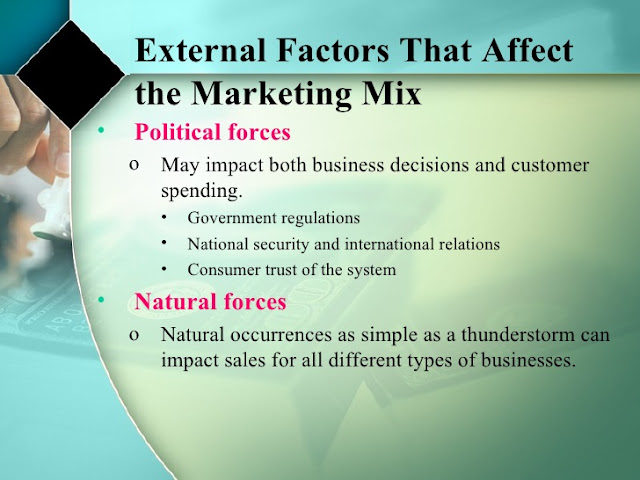 External Factors That Affect the Marketing Mix

• Political forces
  o May impact both business decisions and customer spending.
    • Government regulations
    • National security and international relations
    • Consumer trust of the system
• Natural forces
  o Natural occurrences as simple as a thunderstorm can impact sales for all different types of businesses.